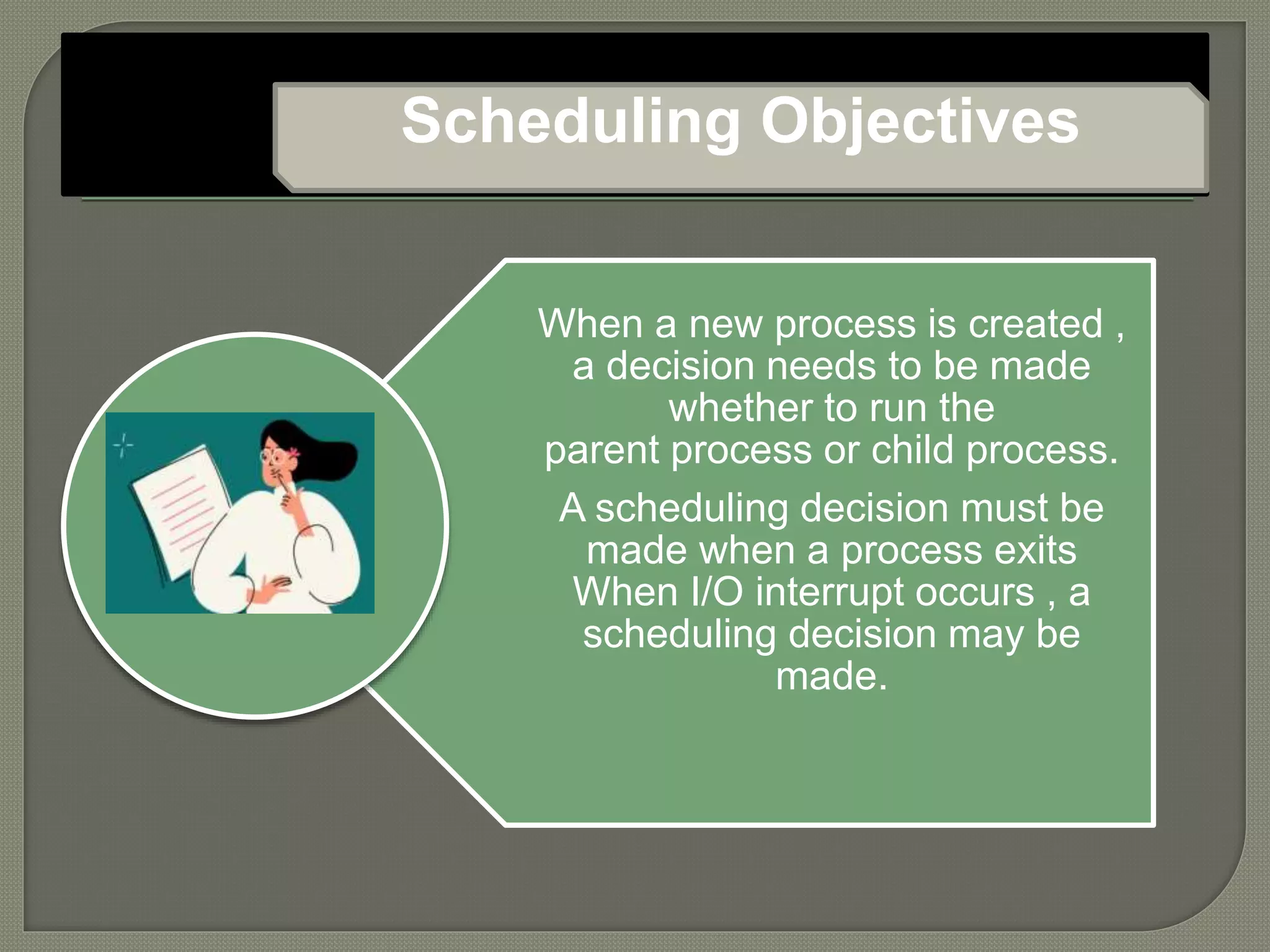 Scheduling Objectives

When a new process is created , a decision needs to be made whether to run the parent process or child process.

A scheduling decision must be made when a process exits When I/O interrupt occurs , a scheduling decision may be made.